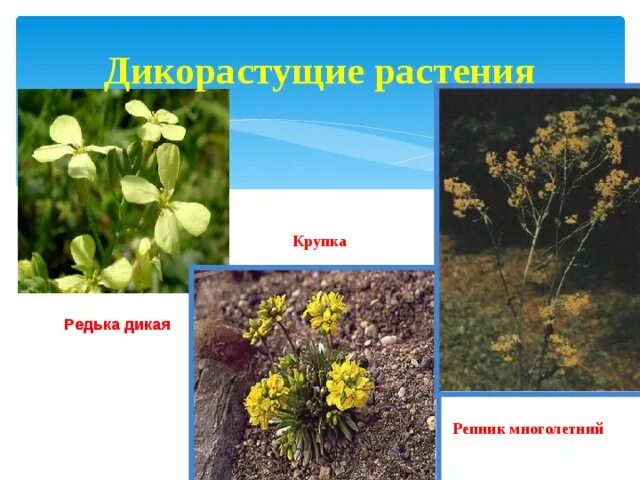 Дикорастущие растения

Крупка

Редька дикая

Репник многолетний